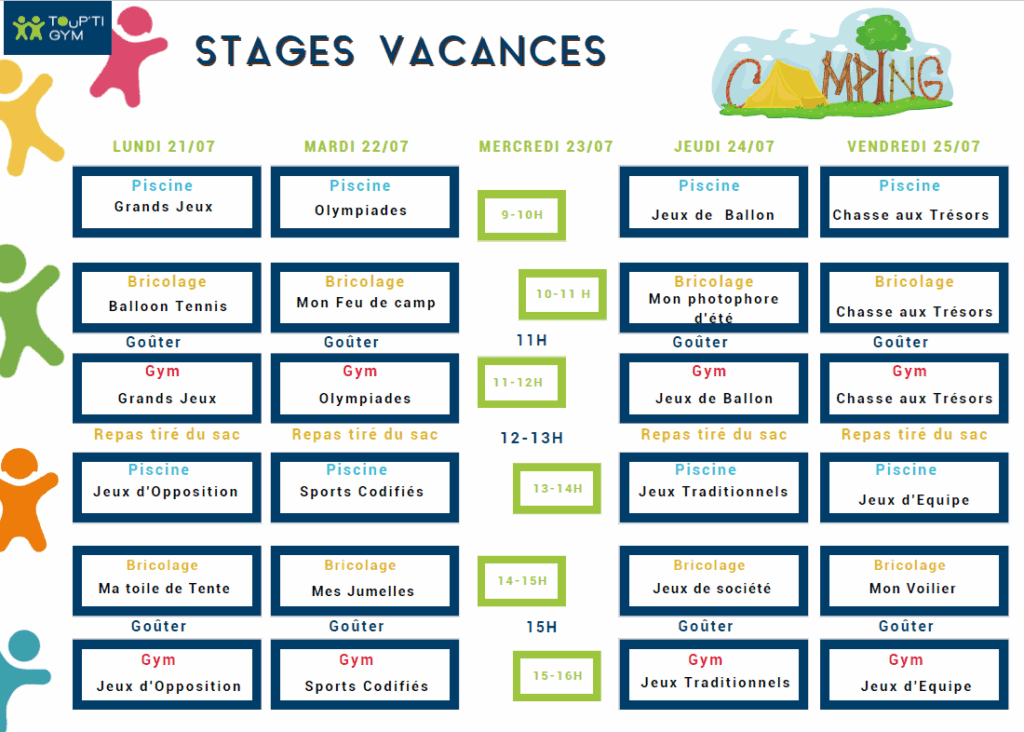 TOUP'TI GYM

STAGES VACANCES

CAMPING

| LUNDI 21/07 | MARDI 22/07 | MERCREDI 23/07 | JEUDI 24/07 | VENDREDI 25/07 |
|---|---|---|---|---|
| Piscine Grands Jeux | Piscine Olympiades | 9-10H | Piscine Jeux de Ballon | Piscine Chasse aux Trésors |
| Bricolage Balloon Tennis | Bricolage Mon Feu de camp | 10-11 H | Bricolage Mon photophore d'été | Bricolage Chasse aux Trésors |
| Goûter | Goûter | 11H | Goûter | Goûter |
| Gym Grands Jeux | Gym Olympiades | 11-12H | Gym Jeux de Ballon | Gym Chasse aux Trésors |
| Repas tiré du sac | Repas tiré du sac | 12-13H | Repas tiré du sac | Repas tiré du sac |
| Piscine Jeux d'Opposition | Piscine Sports Codifiés | 13-14H | Piscine Jeux Traditionnels | Piscine Jeux d'Equipe |
| Bricolage Ma toile de Tente | Bricolage Mes Jumelles | 14-15H | Bricolage Jeux de société | Bricolage Mon Voilier |
| Goûter | Goûter | 15H | Goûter | Goûter |
| Gym Jeux d'Opposition | Gym Sports Codifiés | 15-16H | Gym Jeux Traditionnels | Gym Jeux d'Equipe |